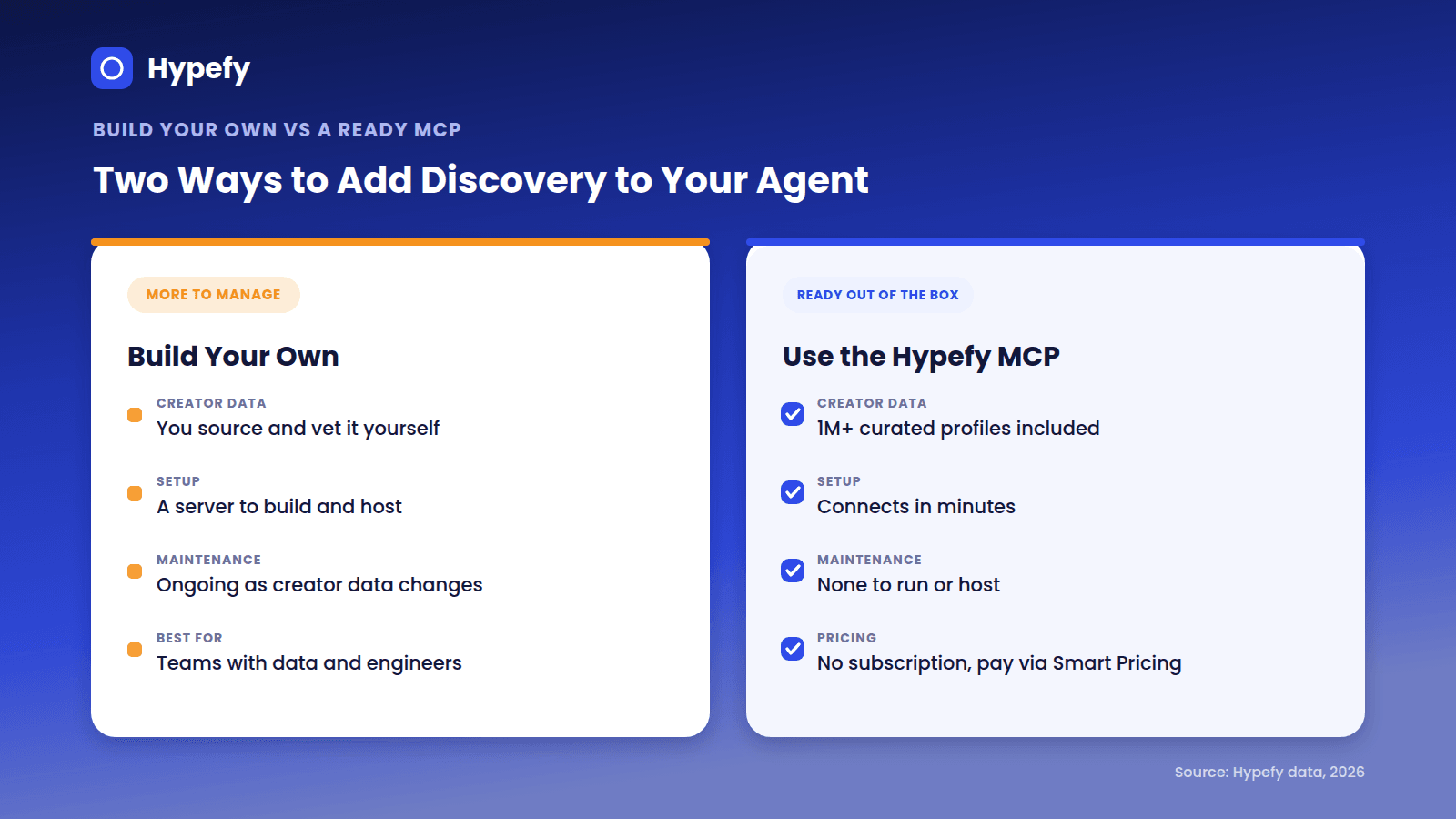 Hypefy

BUILD YOUR OWN VS A READY MCP

Two Ways to Add Discovery to Your Agent

MORE TO MANAGE

Build Your Own

CREATOR DATA
You source and vet it yourself

SETUP
A server to build and host

MAINTENANCE
Ongoing as creator data changes

BEST FOR
Teams with data and engineers

READY OUT OF THE BOX

Use the Hypefy MCP

CREATOR DATA
1M+ curated profiles included

SETUP
Connects in minutes

MAINTENANCE
None to run or host

PRICING
No subscription, pay via Smart Pricing

Source: Hypefy data, 2026